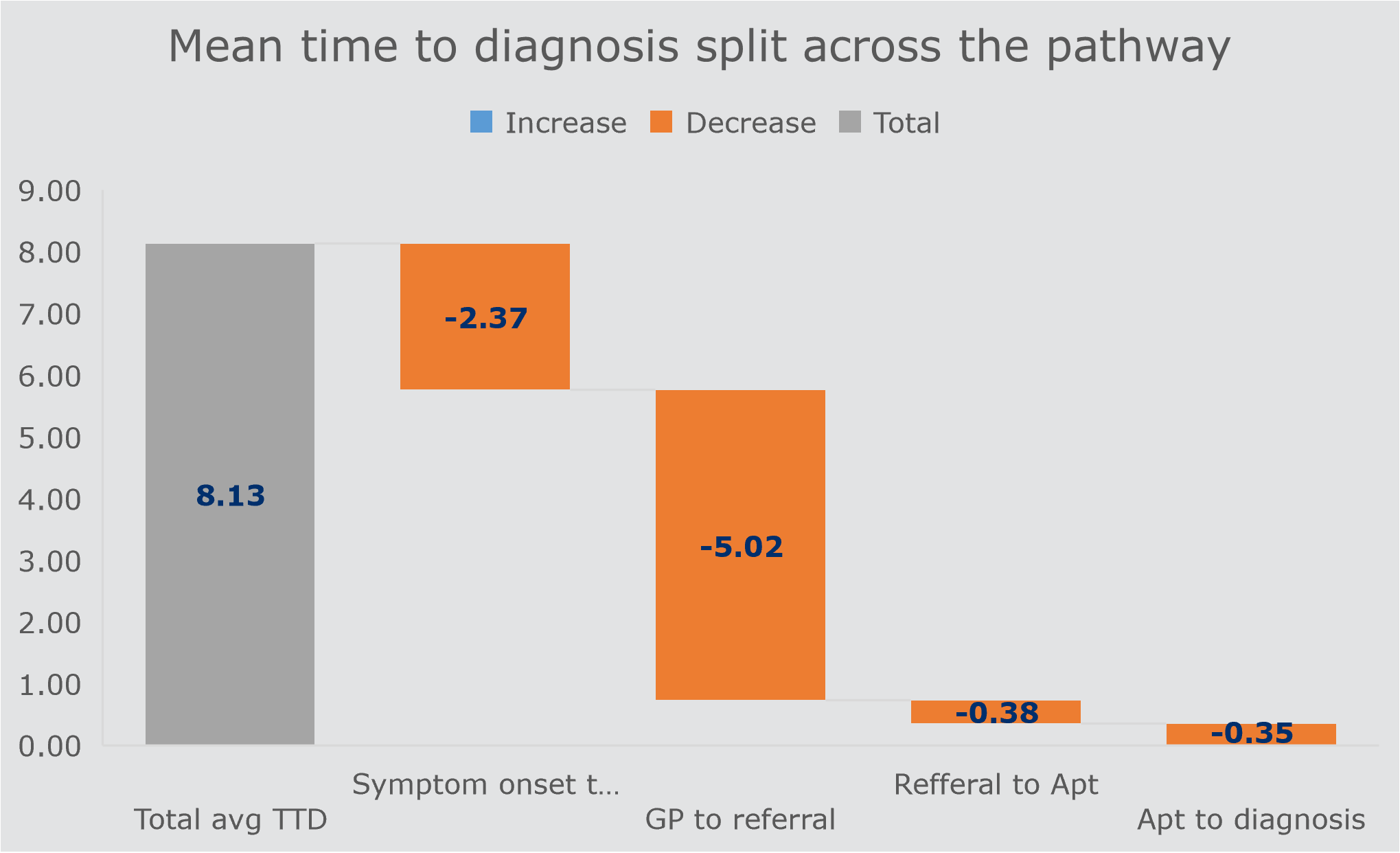 Mean time to diagnosis split across the pathway

Increase Decrease Total

9.00
8.00
7.00
6.00
5.00
4.00
3.00
2.00
1.00
0.00

8.13
-2.37
-5.02
-0.38
-0.35

Total avg TTD
Symptom onset t...
GP to referral
Refferal to Apt
Apt to diagnosis